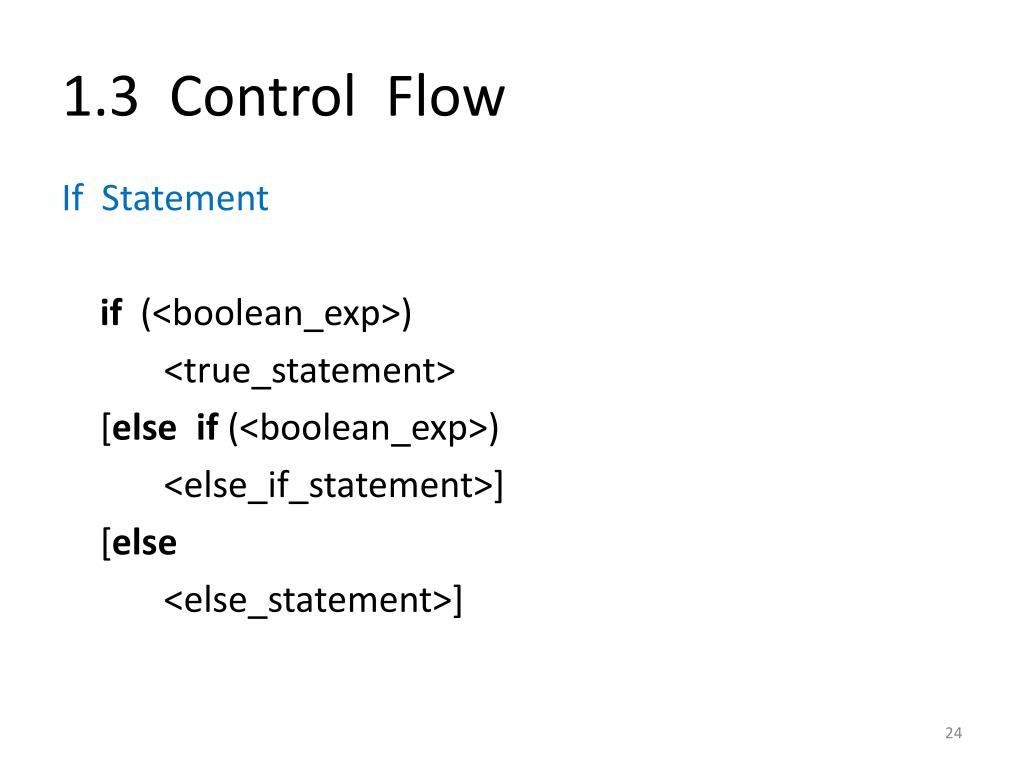 1.3 Control Flow

If Statement

if (<boolean_exp>)
<true_statement>
[else if (<boolean_exp>)
<else_if_statement>]
[else
<else_statement>]

24